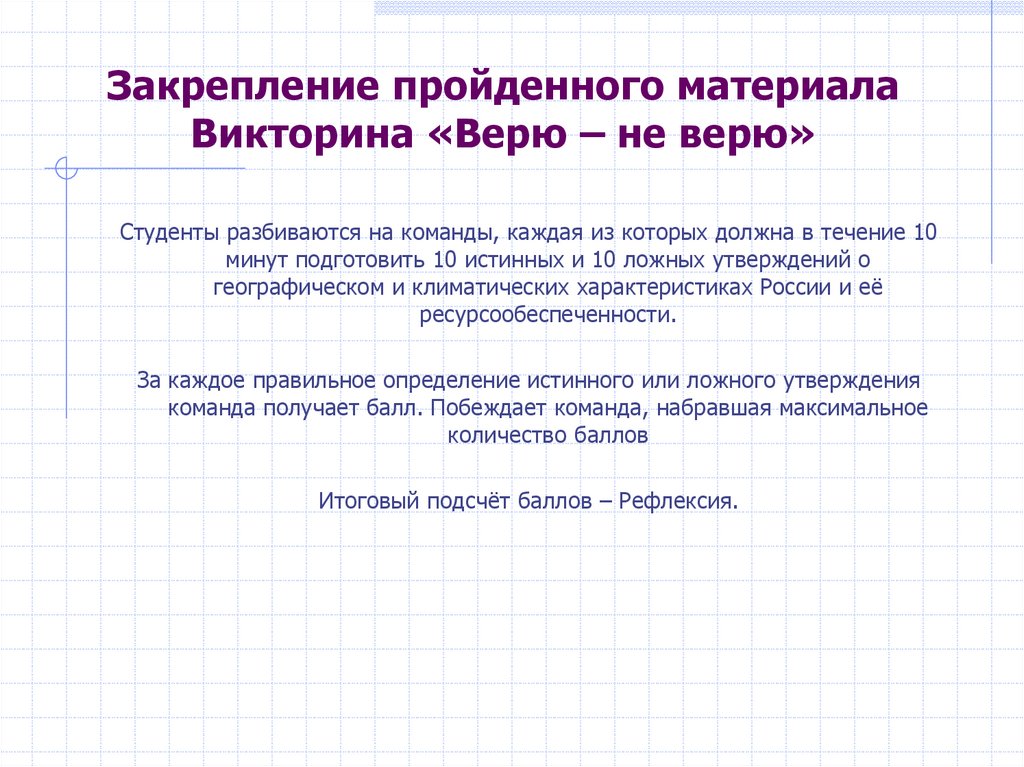 Закрепление пройденного материала
Викторина «Верю – не верю»

Студенты разбиваются на команды, каждая из которых должна в течение 10 минут подготовить 10 истинных и 10 ложных утверждений о географическом и климатических характеристиках России и её ресурсообеспеченности.

За каждое правильное определение истинного или ложного утверждения команда получает балл. Побеждает команда, набравшая максимальное количество баллов

Итоговый подсчёт баллов – Рефлексия.